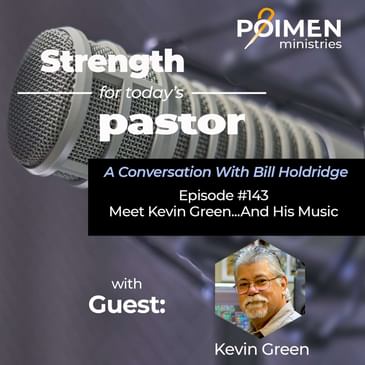 POIMEN ministries

Strength for today's pastor

A Conversation With Bill Holdridge

Episode #143
Meet Kevin Green...And His Music

with Guest:

Kevin Green